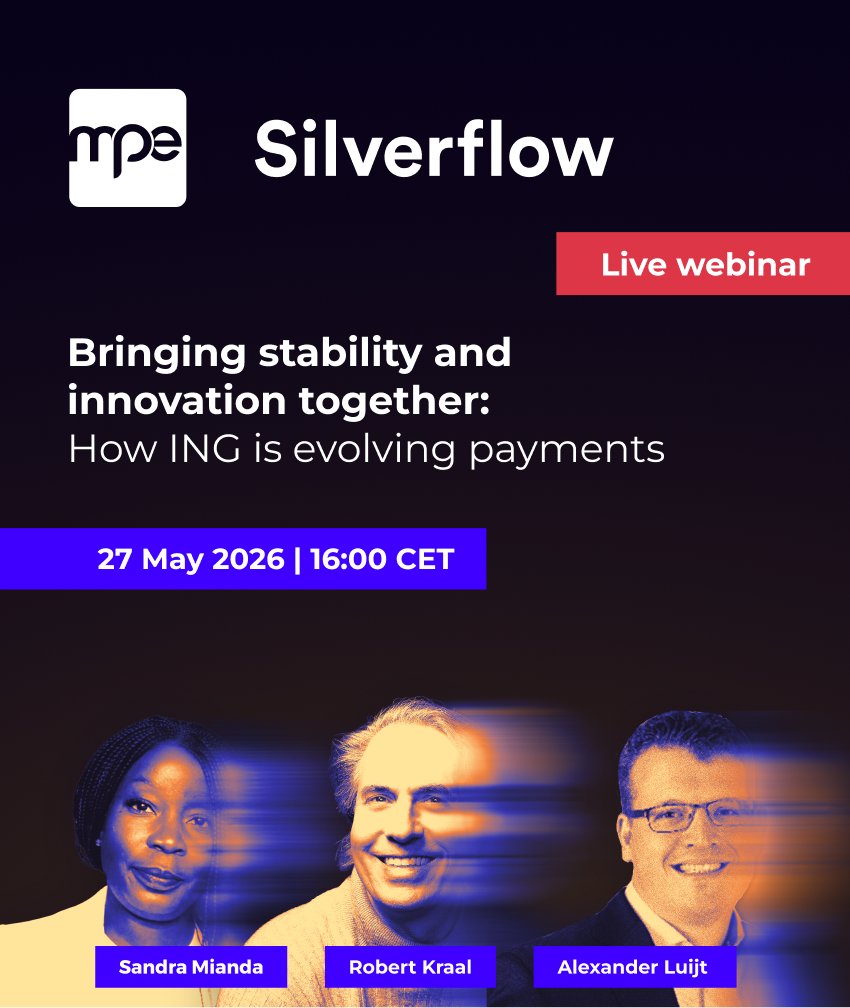 mpe

Silverflow

Live webinar

Bringing stability and innovation together: How ING is evolving payments

27 May 2026 | 16:00 CET

Sandra Mianda

Robert Kraal

Alexander Luijt